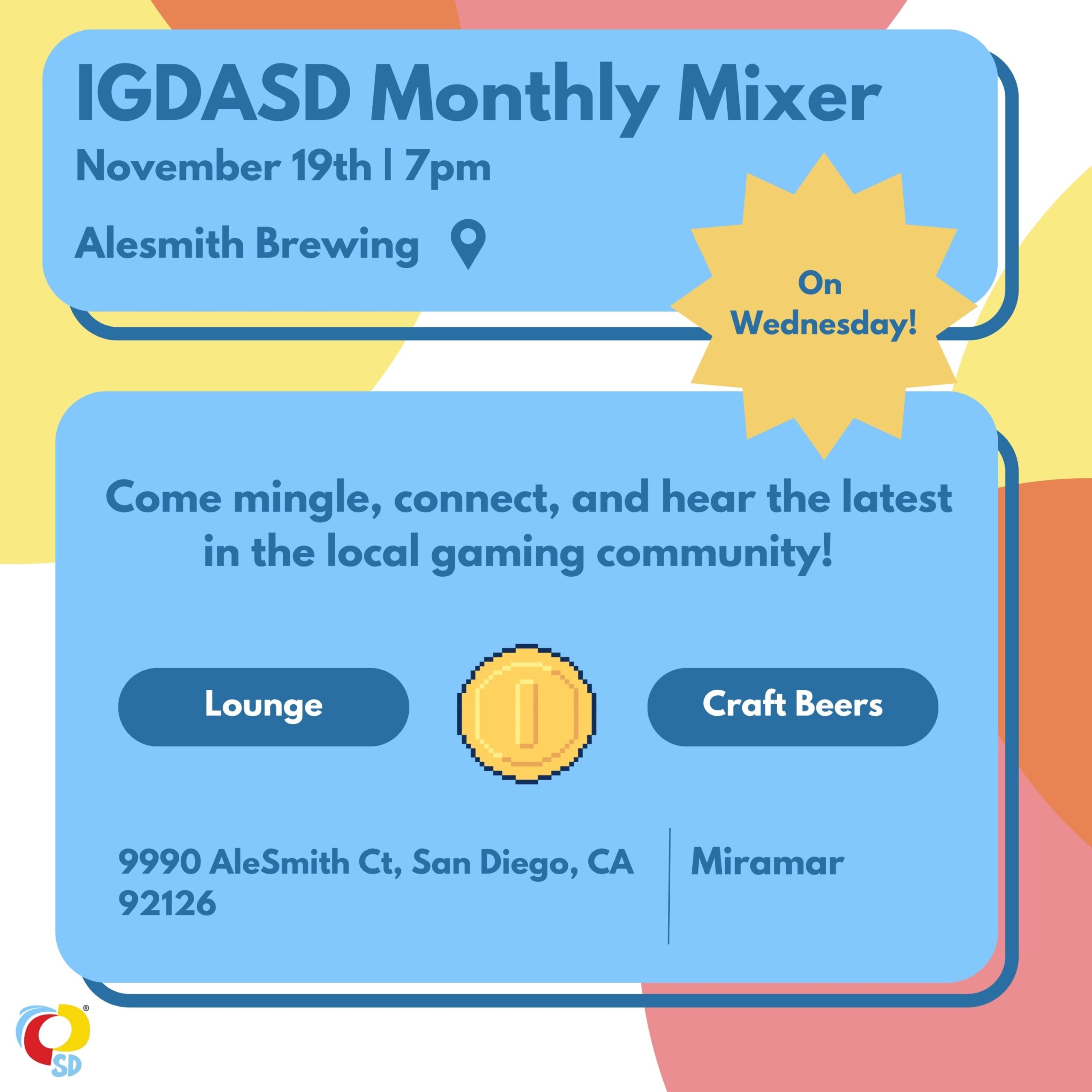 IGDASD Monthly Mixer

November 19th | 7pm

Alesmith Brewing

On Wednesday!

Come mingle, connect, and hear the latest in the local gaming community!

Lounge

Craft Beers

9990 AleSmith Ct, San Diego, CA 92126

Miramar

SD